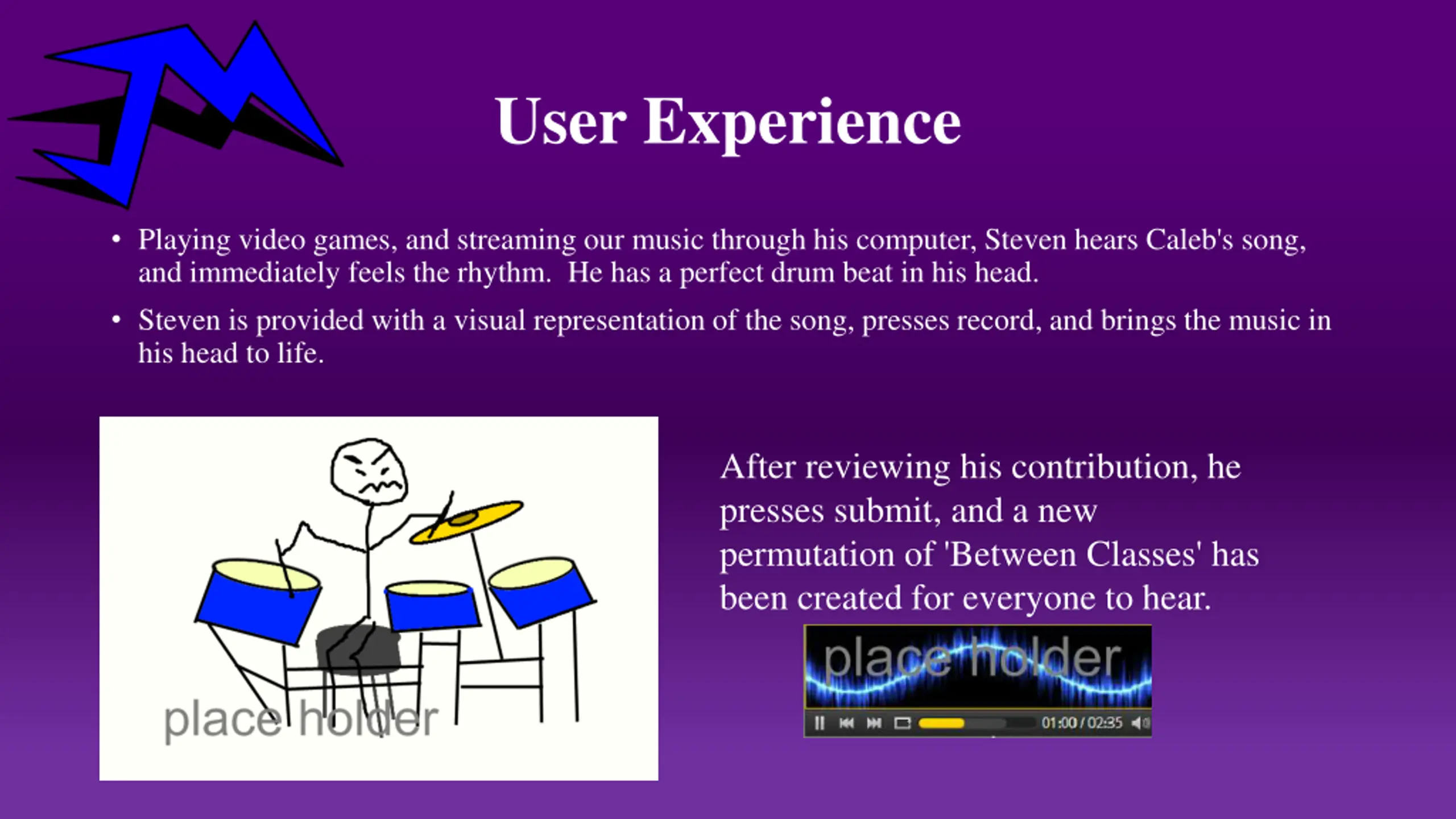 User Experience

• Playing video games, and streaming our music through his computer, Steven hears Caleb's song, and immediately feels the rhythm. He has a perfect drum beat in his head.

• Steven is provided with a visual representation of the song, presses record, and brings the music in his head to life.

place holder

After reviewing his contribution, he presses submit, and a new permutation of 'Between Classes' has been created for everyone to hear.

place holder

01:00 / 02:35